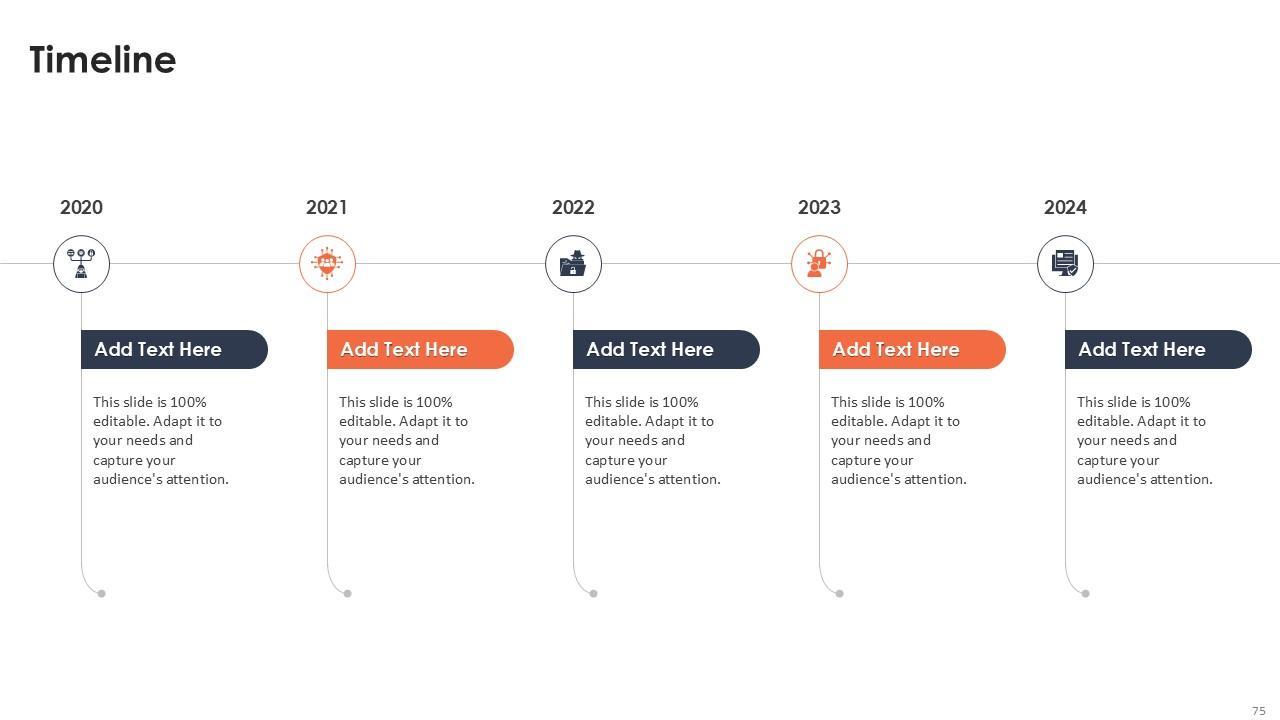 Timeline

2020

Add Text Here

This slide is 100% editable. Adapt it to your needs and capture your audience's attention.

2021

Add Text Here

This slide is 100% editable. Adapt it to your needs and capture your audience's attention.

2022

Add Text Here

This slide is 100% editable. Adapt it to your needs and capture your audience's attention.

2023

Add Text Here

This slide is 100% editable. Adapt it to your needs and capture your audience's attention.

2024

Add Text Here

This slide is 100% editable. Adapt it to your needs and capture your audience's attention.

75